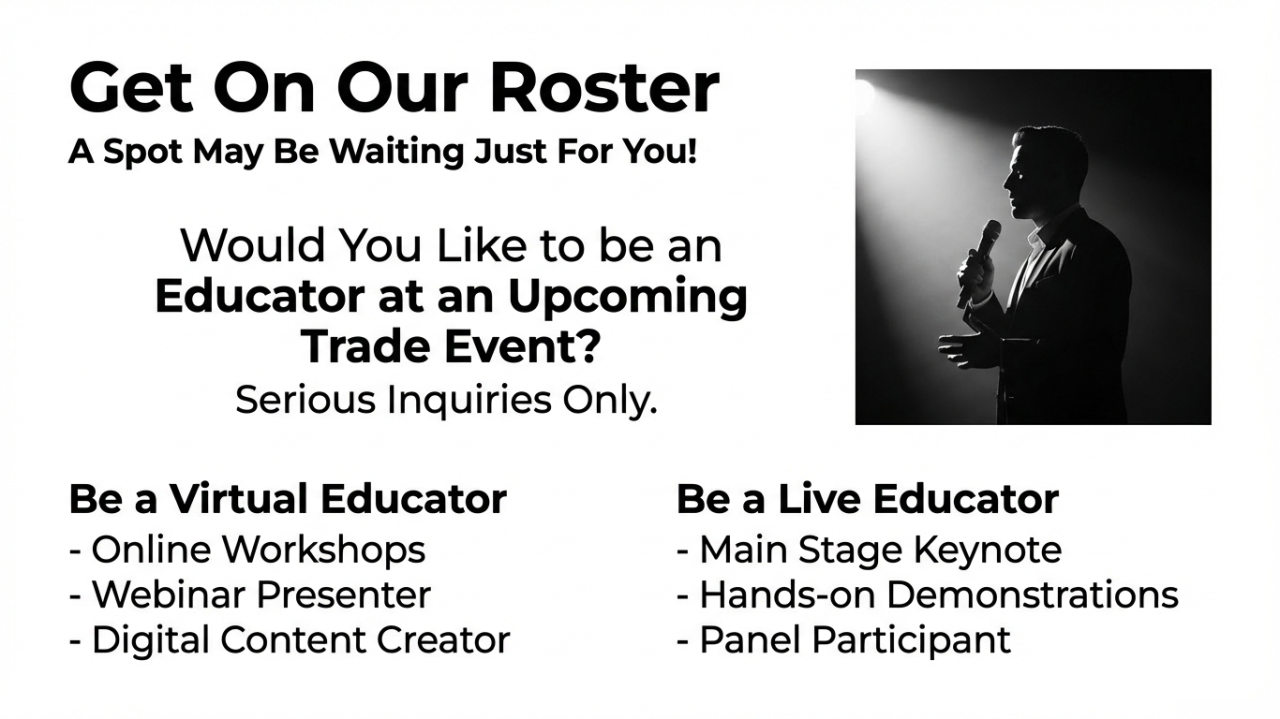 Get On Our Roster
A Spot May Be Waiting Just For You!

Would You Like to be an Educator at an Upcoming Trade Event?
Serious Inquiries Only.

Be a Virtual Educator
- Online Workshops
- Webinar Presenter
- Digital Content Creator

Be a Live Educator
- Main Stage Keynote
- Hands-on Demonstrations
- Panel Participant